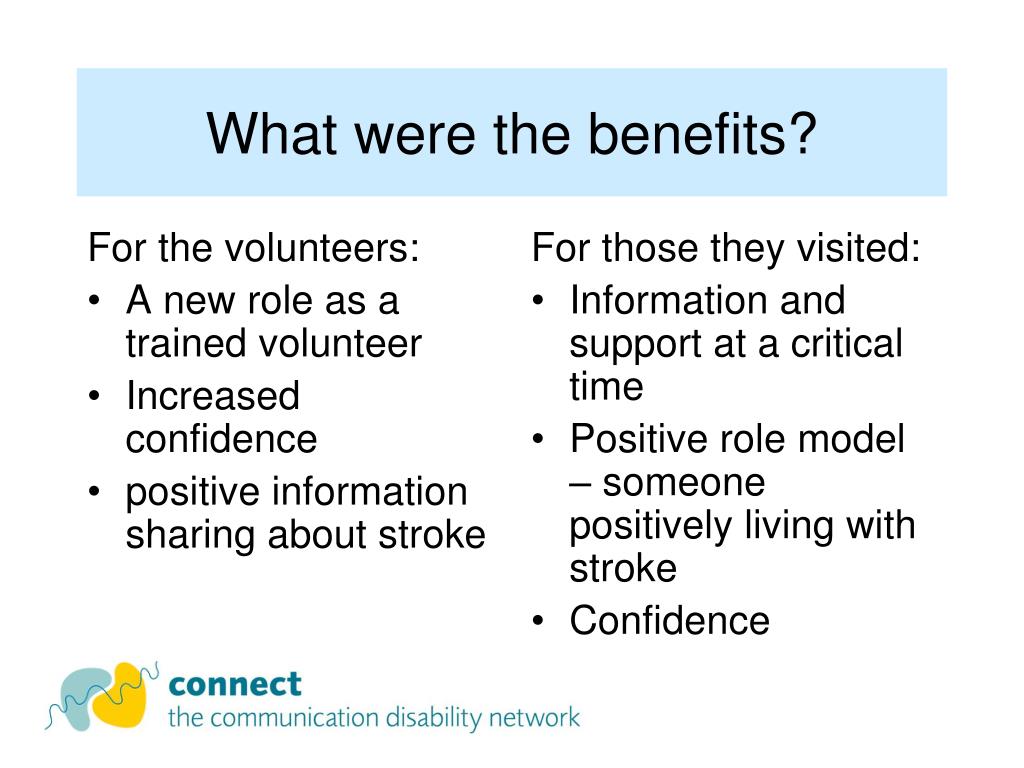 What were the benefits?

For the volunteers:
• A new role as a trained volunteer
• Increased confidence
• positive information sharing about stroke

For those they visited:
• Information and support at a critical time
• Positive role model – someone positively living with stroke
• Confidence

connect
the communication disability network